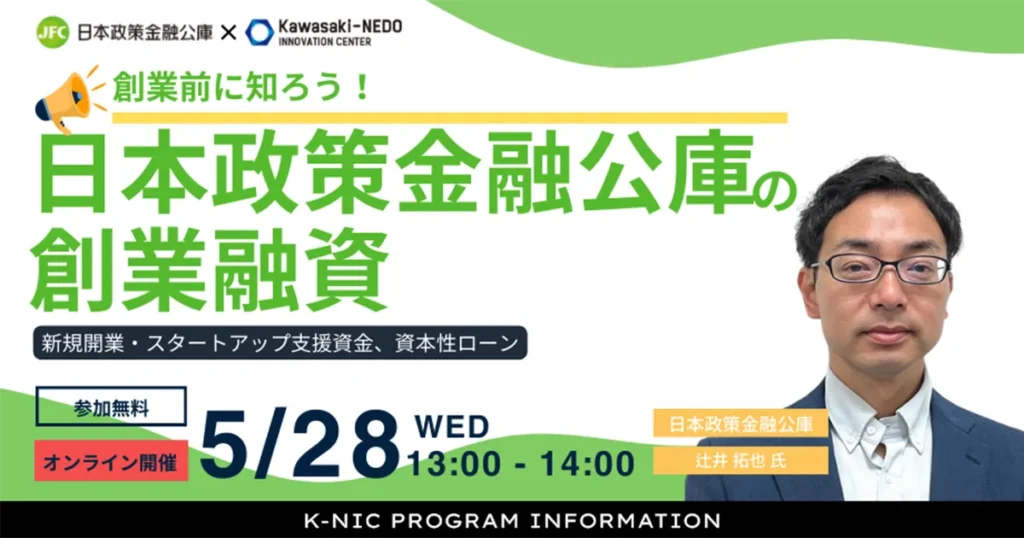 JFC 日本政策金融公庫 × Kawasaki-NEDO INNOVATION CENTER

創業前に知ろう！

日本政策金融公庫の創業融資

新規開業・スタートアップ支援資金、資本性ローン

参加無料

オンライン開催

5/28 WED 13:00 - 14:00

日本政策金融公庫
辻井 拓也 氏

K-NIC PROGRAM INFORMATION